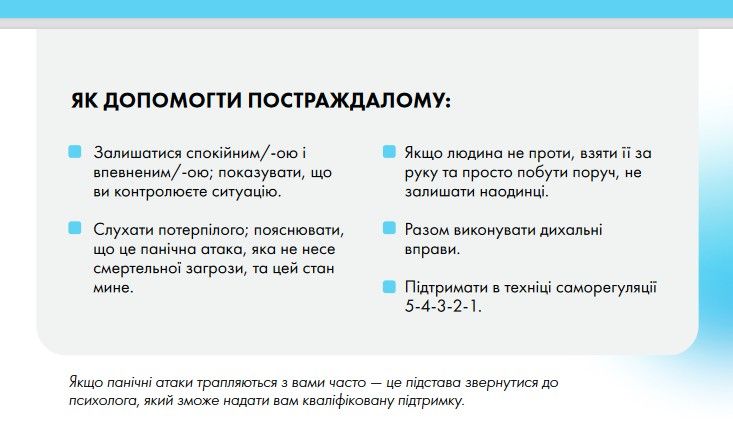 ЯК ДОПОМОГТИ ПОСТРАЖДАЛОМУ:

Залишатися спокійним/-ою і впевненим/-ою; показувати, що ви контролюєте ситуацію.

Слухати потерпілого; пояснювати, що це панічна атака, яка не несе смертельної загрози, та цей стан мине.

Якщо людина не проти, взяти її за руку та просто побути поруч, не залишати наодинці.

Разом виконувати дихальні вправи.

Підтримати в техніці саморегуляції 5-4-3-2-1.

Якщо панічні атаки трапляються з вами часто — це підстава звернутися до психолога, який зможе надати вам кваліфіковану підтримку.